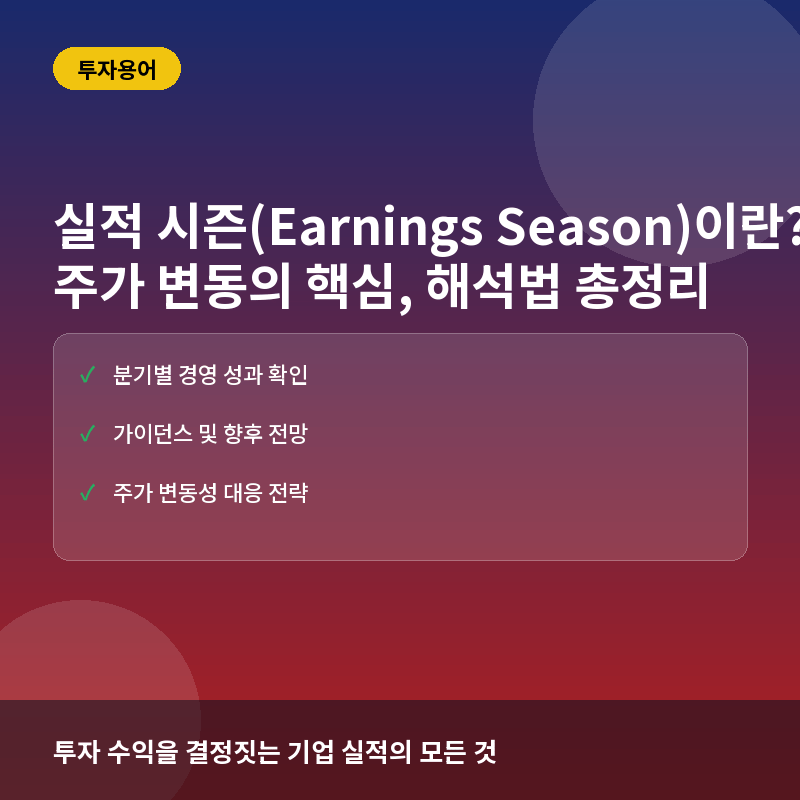 투자용어

실적 시즌(Earnings Season)이란?
주가 변동의 핵심, 해석법 총정리

✓ 분기별 경영 성과 확인

✓ 가이던스 및 향후 전망

✓ 주가 변동성 대응 전략

투자 수익을 결정짓는 기업 실적의 모든 것